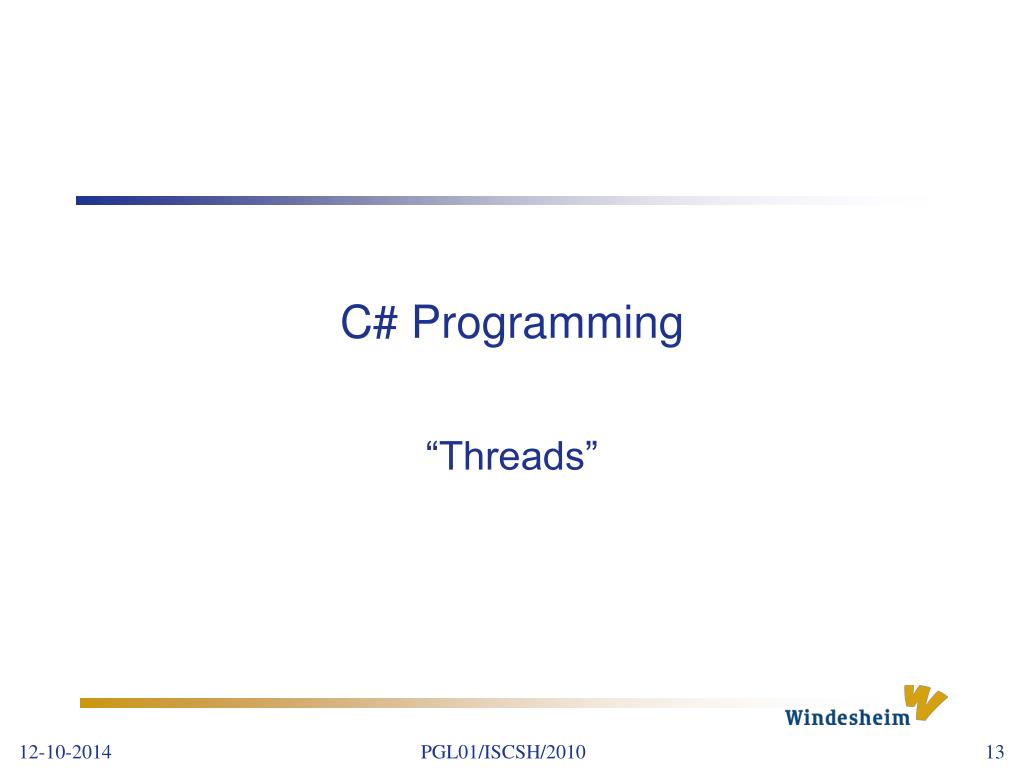 C# Programming

“Threads”

Windesheim

12-10-2014

PGL01/ISCSH/2010

13